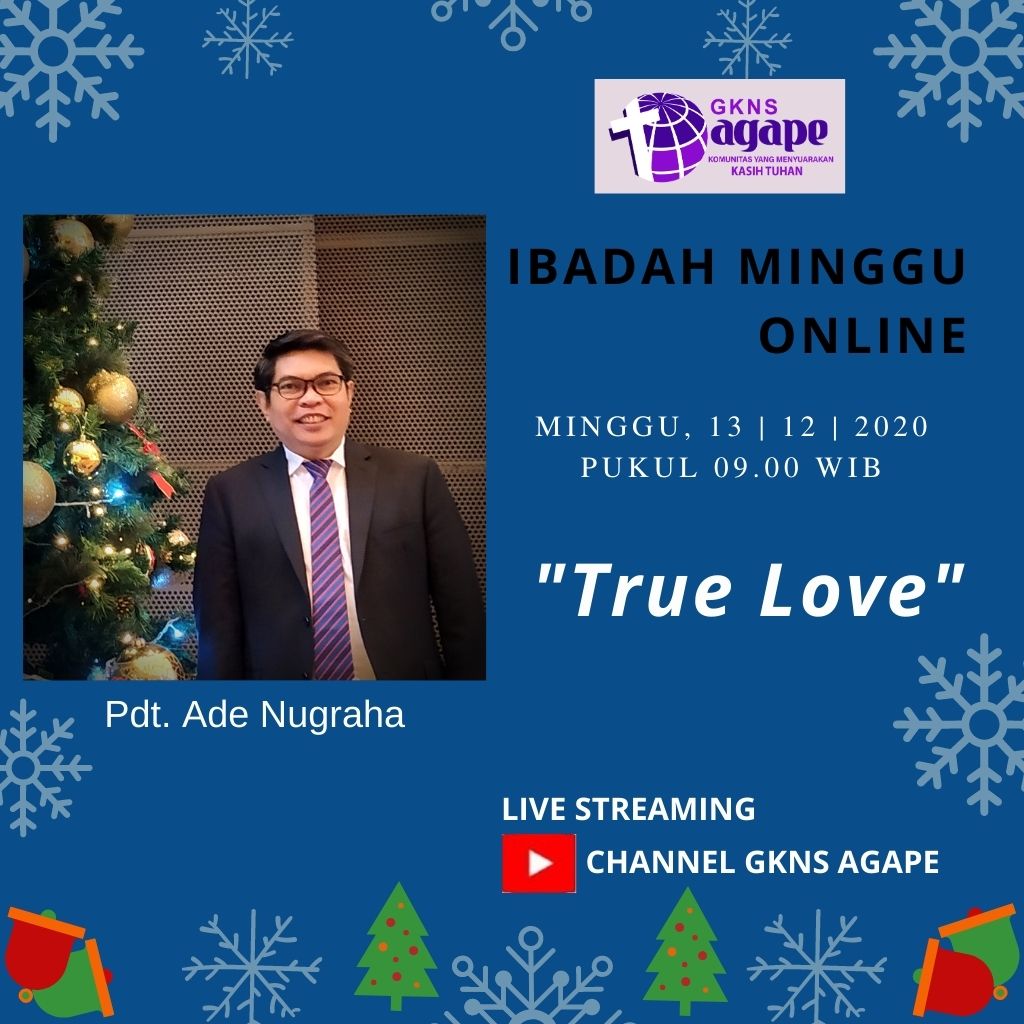 GKNS agape
KOMUNITAS YANG MENYUARAKAN KASIH TUHAN

IBADAH MINGGU ONLINE

MINGGU, 13 | 12 | 2020
PUKUL 09.00 WIB

"True Love"

Pdt. Ade Nugraha

LIVE STREAMING
CHANNEL GKNS AGAPE